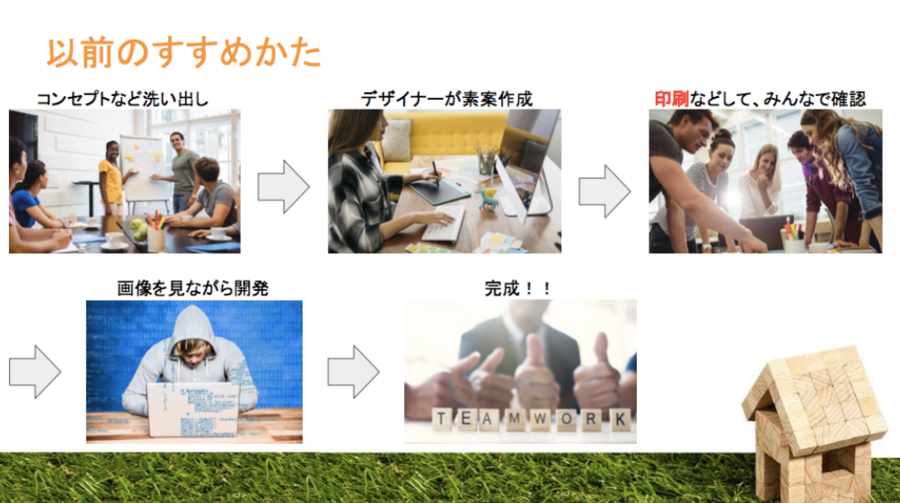 以前のすすめかた

コンセプトなど洗い出し

デザイナーが素案作成

印刷などして、みんなで確認

画像を見ながら開発

完成！！

TEAMWORK